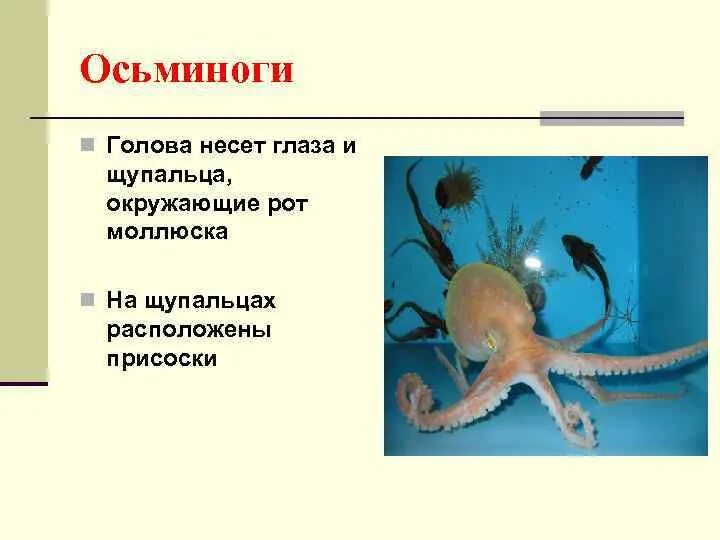 Осьминоги

Голова несет глаза и щупальца, окружающие рот моллюска

На щупальцах расположены присоски